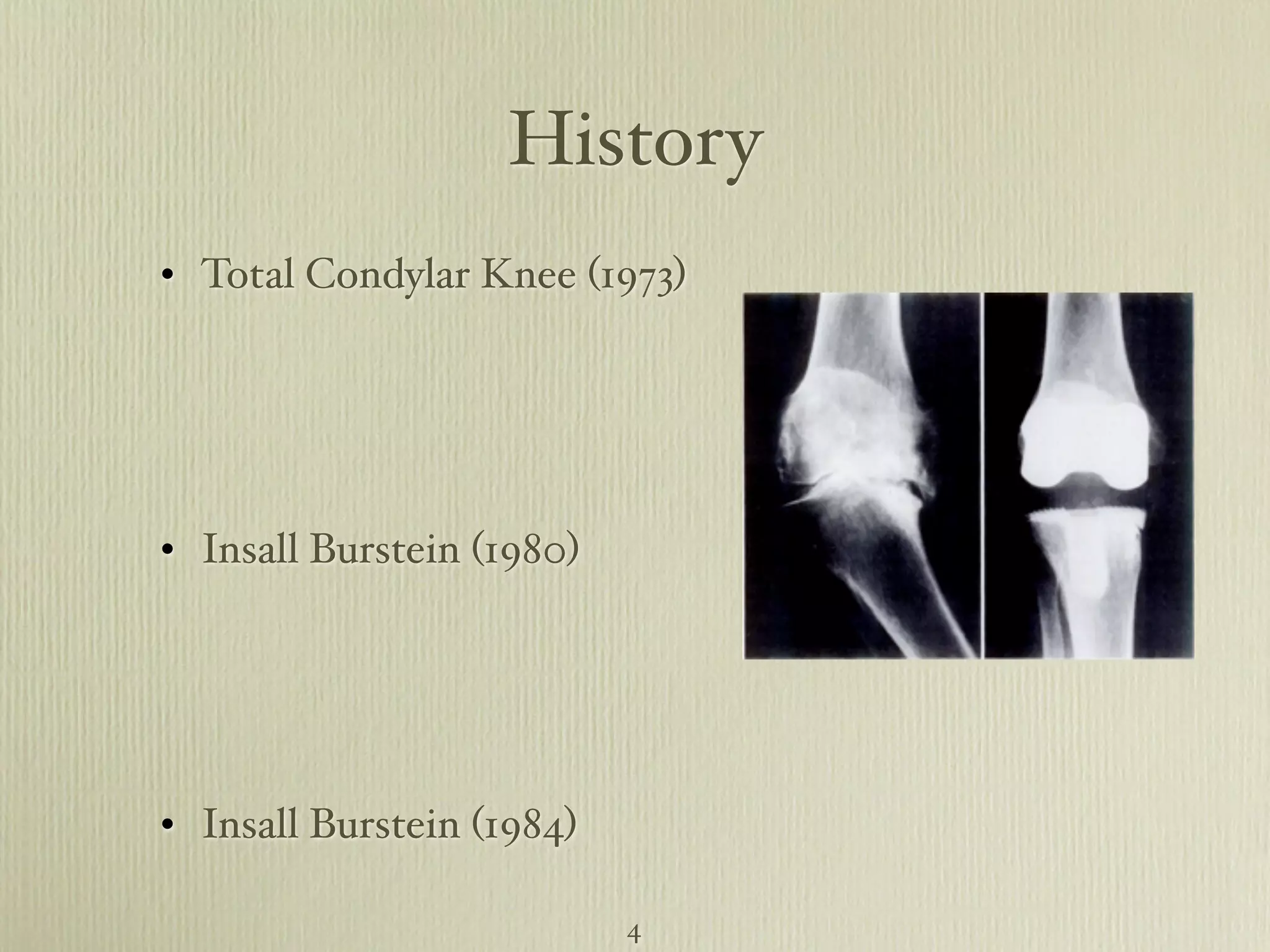 History

• Total Condylar Knee (1973)

• Insall Burstein (1980)

• Insall Burstein (1984)

4